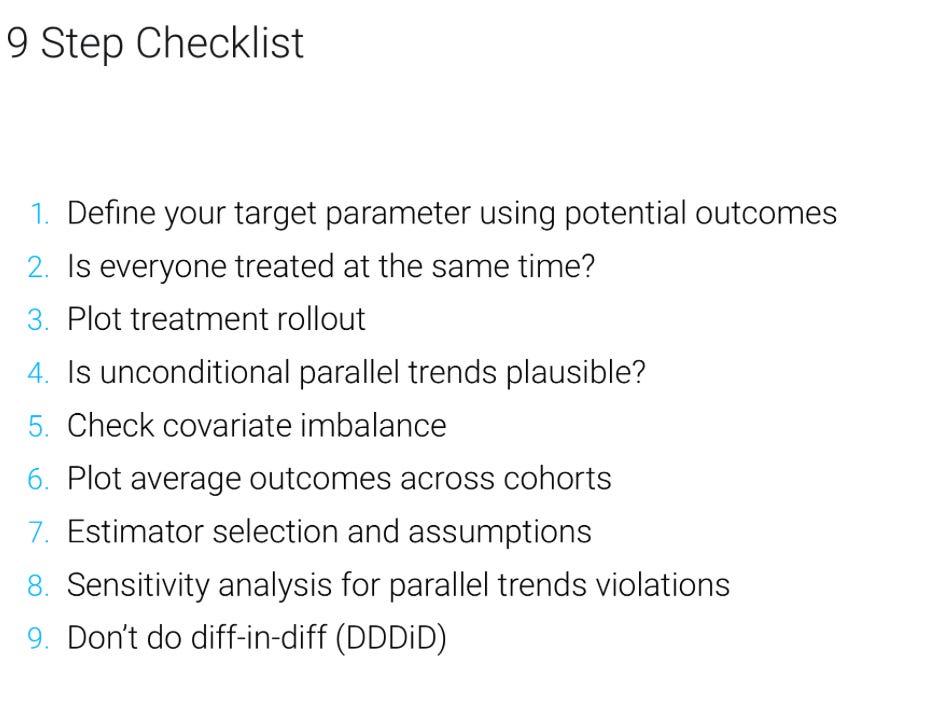 9 Step Checklist

1. Define your target parameter using potential outcomes
2. Is everyone treated at the same time?
3. Plot treatment rollout
4. Is unconditional parallel trends plausible?
5. Check covariate imbalance
6. Plot average outcomes across cohorts
7. Estimator selection and assumptions
8. Sensitivity analysis for parallel trends violations
9. Don't do diff-in-diff (DDDiD)